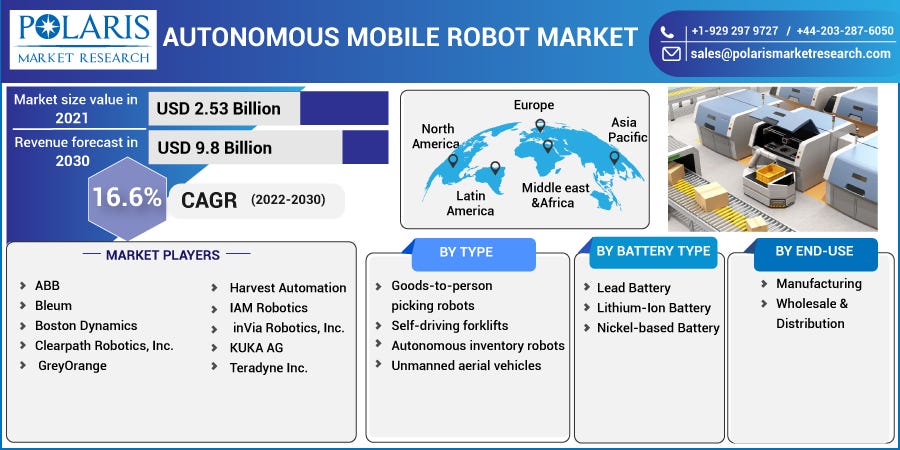 POLARIS
MARKET RESEARCH

AUTONOMOUS MOBILE ROBOT MARKET

+1-929 297 9727 / +44-203-287-6050
sales@polarismarketresearch.com

Market size value in 2021
USD 2.53 Billion

Revenue forecast in 2030
USD 9.8 Billion

16.6%
CAGR (2022-2030)

North America
Europe
Asia Pacific
Latin America
Middle east &Africa

MARKET PLAYERS

ABB
Bleum
Boston Dynamics
Clearpath Robotics, Inc.
GreyOrange
Harvest Automation
IAM Robotics
inVia Robotics, Inc.
KUKA AG
Teradyne Inc.

BY TYPE

Goods-to-person picking robots
Self-driving forklifts
Autonomous inventory robots
Unmanned aerial vehicles

BY BATTERY TYPE

Lead Battery
Lithium-Ion Battery
Nickel-based Battery

BY END-USE

Manufacturing
Wholesale & Distribution